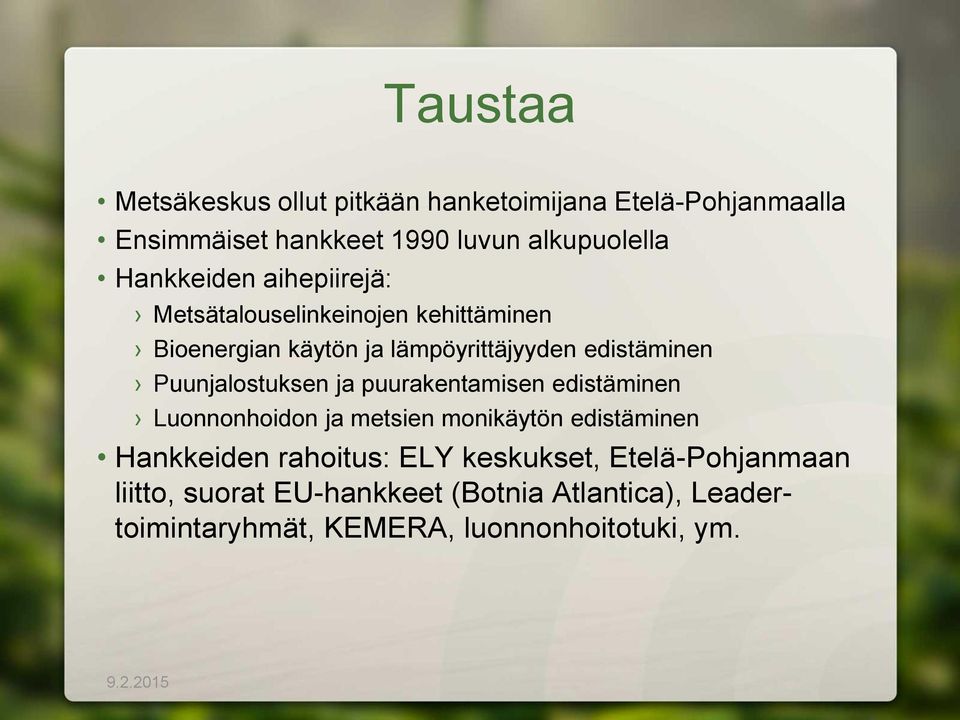 Taustaa

• Metsäkeskus ollut pitkään hanketoimijana Etelä-Pohjanmaalla
• Ensimmäiset hankkeet 1990 luvun alkupuolella
• Hankkeiden aihepiirejä:
› Metsätalouselinkeinojen kehittäminen
› Bioenergian käytön ja lämpöyrittäjyyden edistäminen
› Puunjalostuksen ja puurakentamisen edistäminen
› Luonnonhoidon ja metsien monikäytön edistäminen
• Hankkeiden rahoitus: ELY keskukset, Etelä-Pohjanmaan liitto, suorat EU-hankkeet (Botnia Atlantica), Leader-toimintaryhmät, KEMERA, luonnonhoitotuki, ym.

9.2.2015